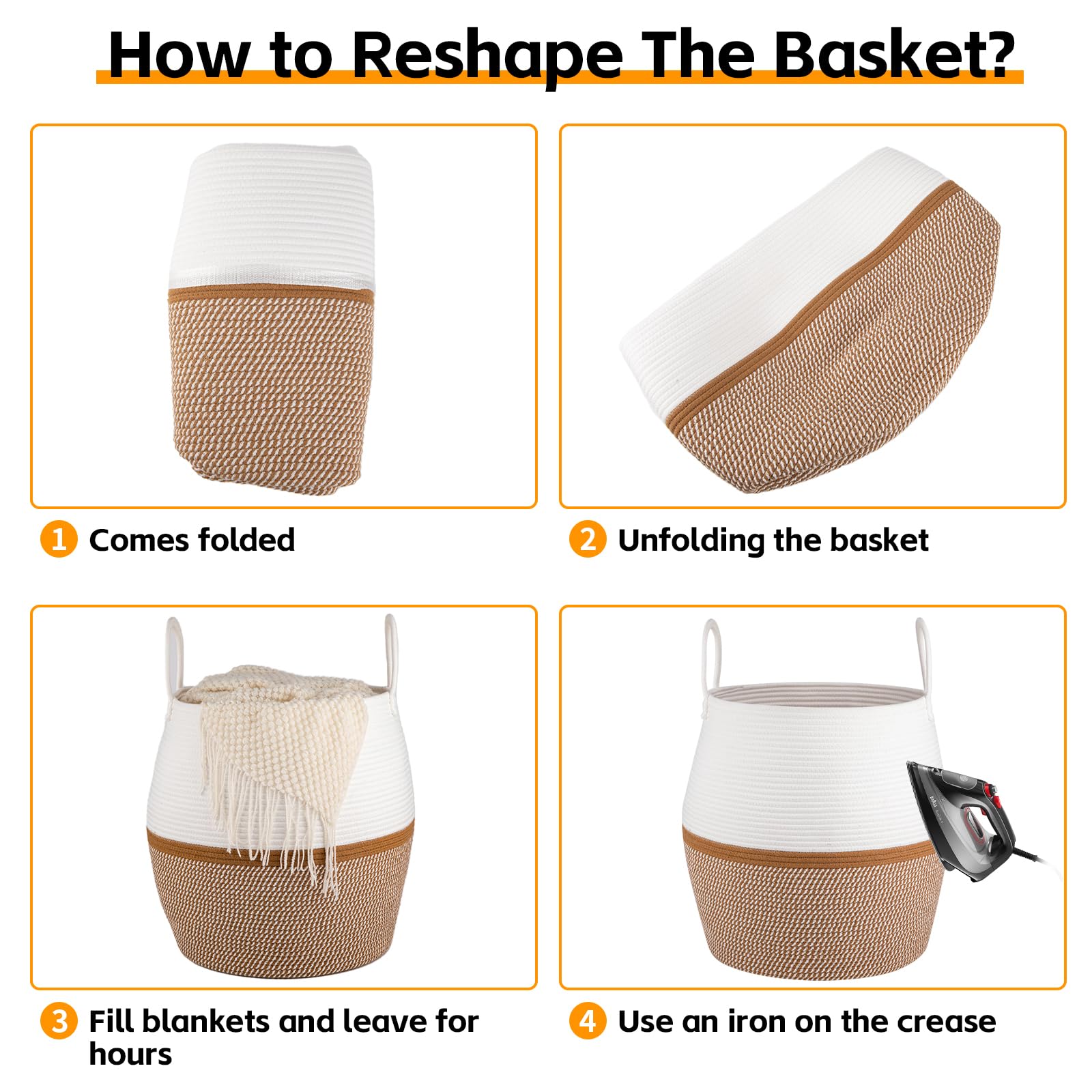 How to Reshape The Basket?

1 Comes folded

2 Unfolding the basket

3 Fill blankets and leave for hours

4 Use an iron on the crease